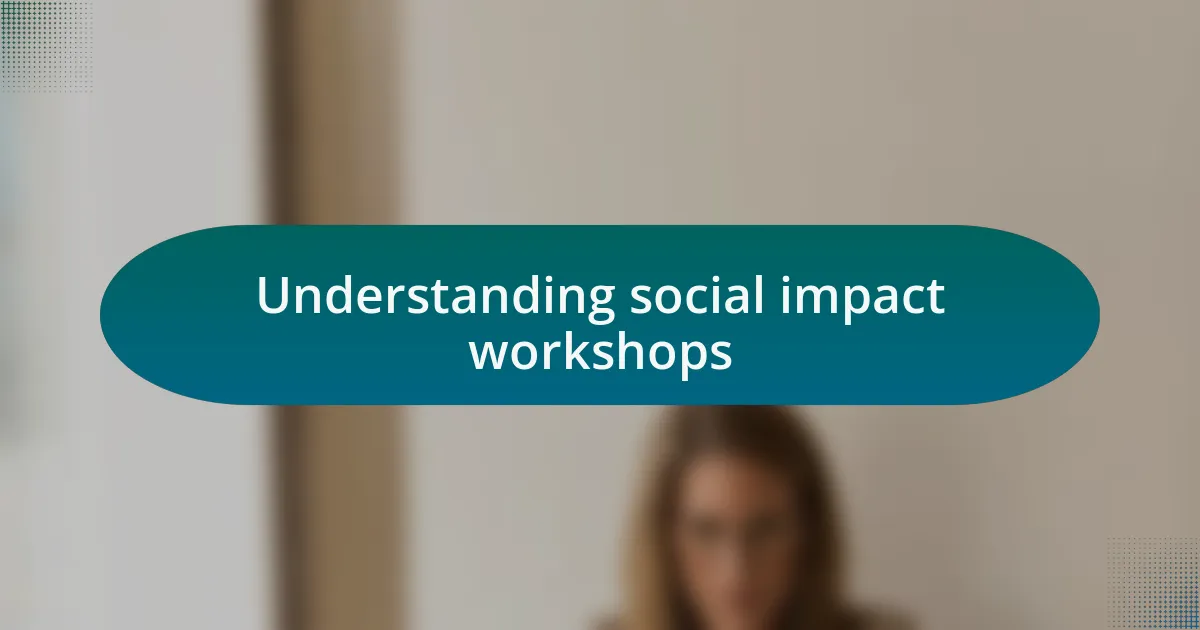 Understanding social impact workshops